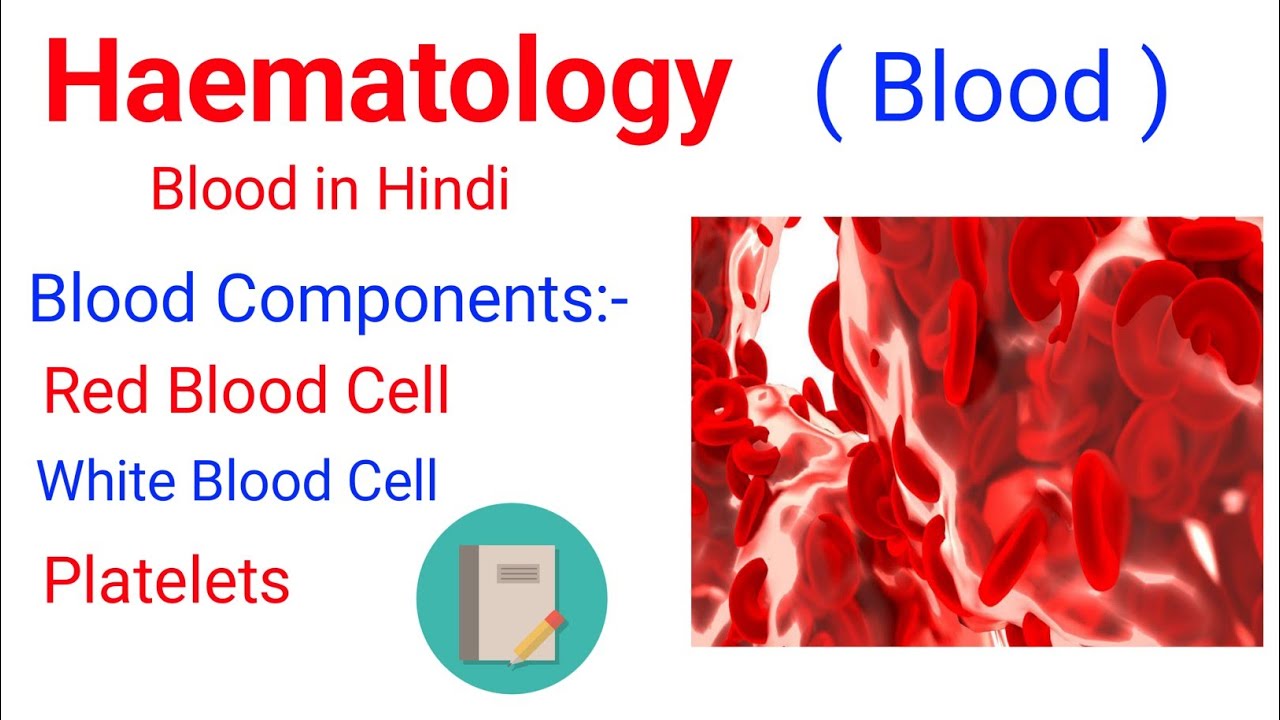 Haematology ( Blood )

Blood in Hindi

Blood Components:-

Red Blood Cell

White Blood Cell

Platelets